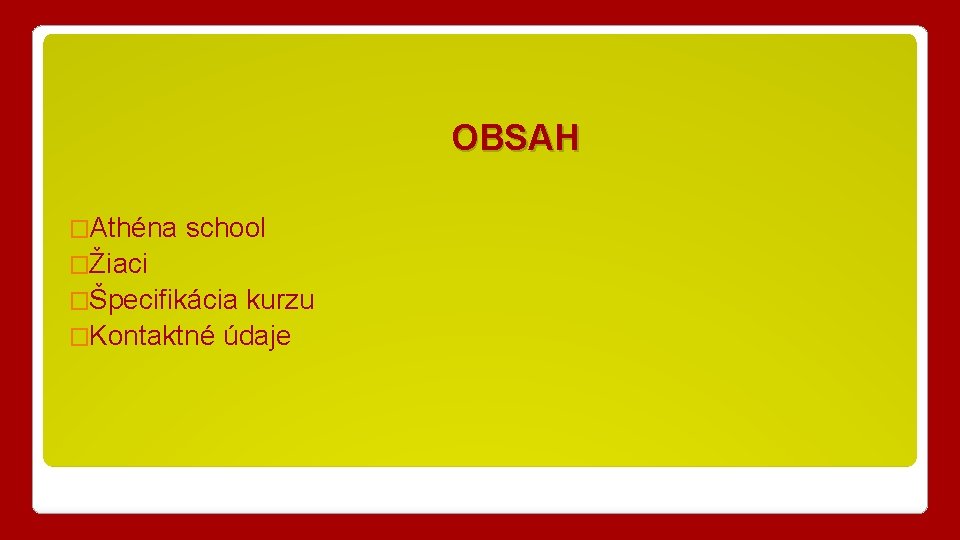 OBSAH

�Athéna school
�Žiaci
�Špecifikácia kurzu
�Kontaktné údaje